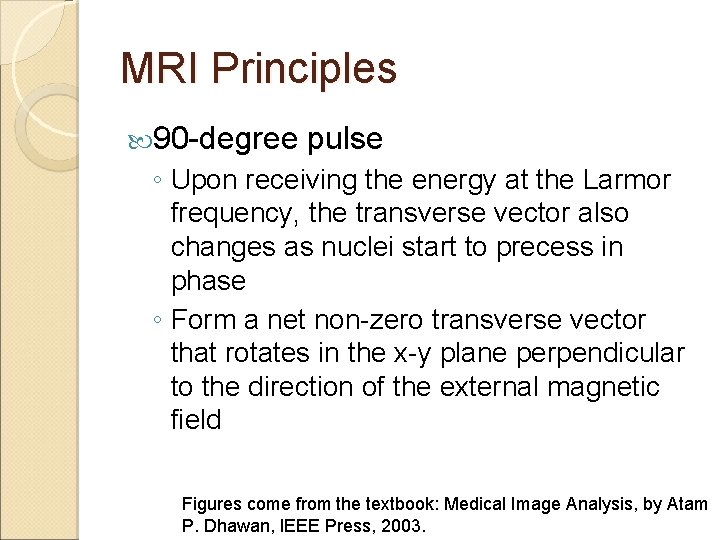 MRI Principles

90-degree pulse

◦ Upon receiving the energy at the Larmor frequency, the transverse vector also changes as nuclei start to precess in phase

◦ Form a net non-zero transverse vector that rotates in the x-y plane perpendicular to the direction of the external magnetic field

Figures come from the textbook: Medical Image Analysis, by Atam P. Dhawan, IEEE Press, 2003.